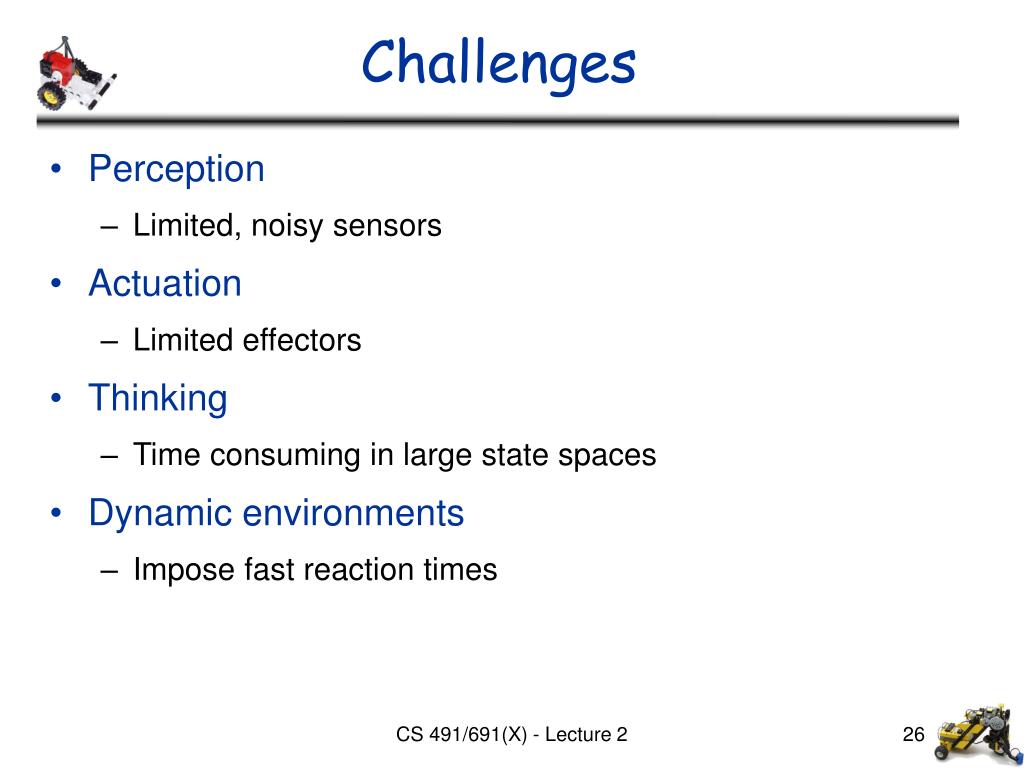 Challenges

• Perception
– Limited, noisy sensors
• Actuation
– Limited effectors
• Thinking
– Time consuming in large state spaces
• Dynamic environments
– Impose fast reaction times

CS 491/691(X) - Lecture 2

26